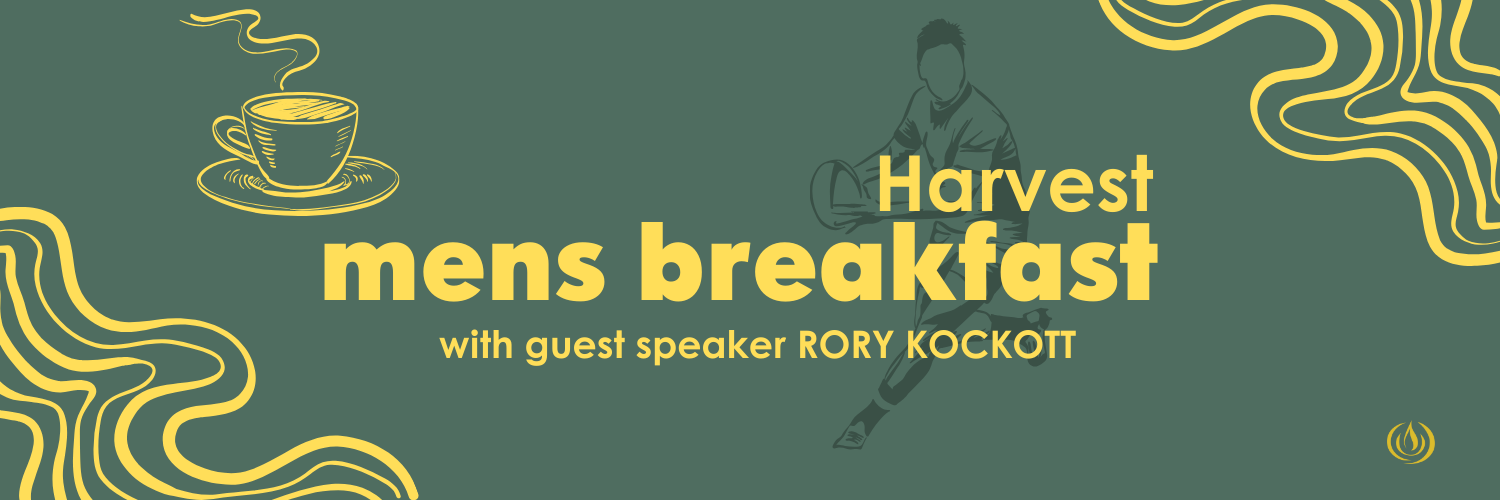 Harvest
mens breakfast
with guest speaker RORY KOCKOTT